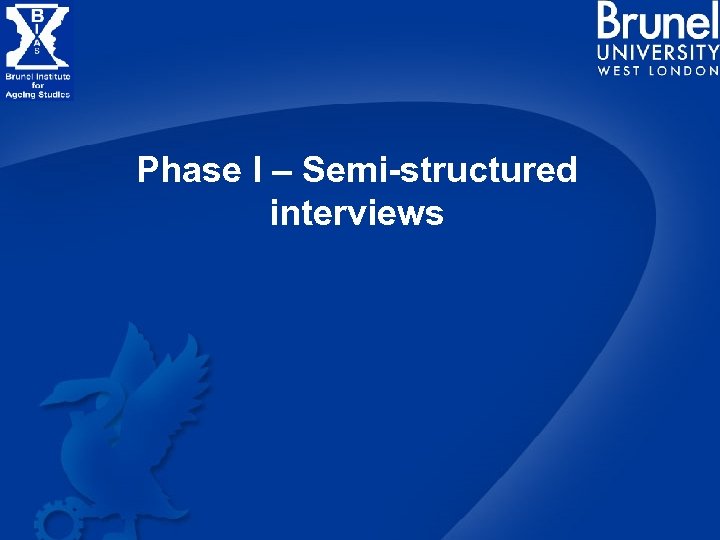 B
I
A
S
Brunel Institute for Ageing Studies

Brunel
UNIVERSITY
WEST LONDON

Phase I – Semi-structured interviews